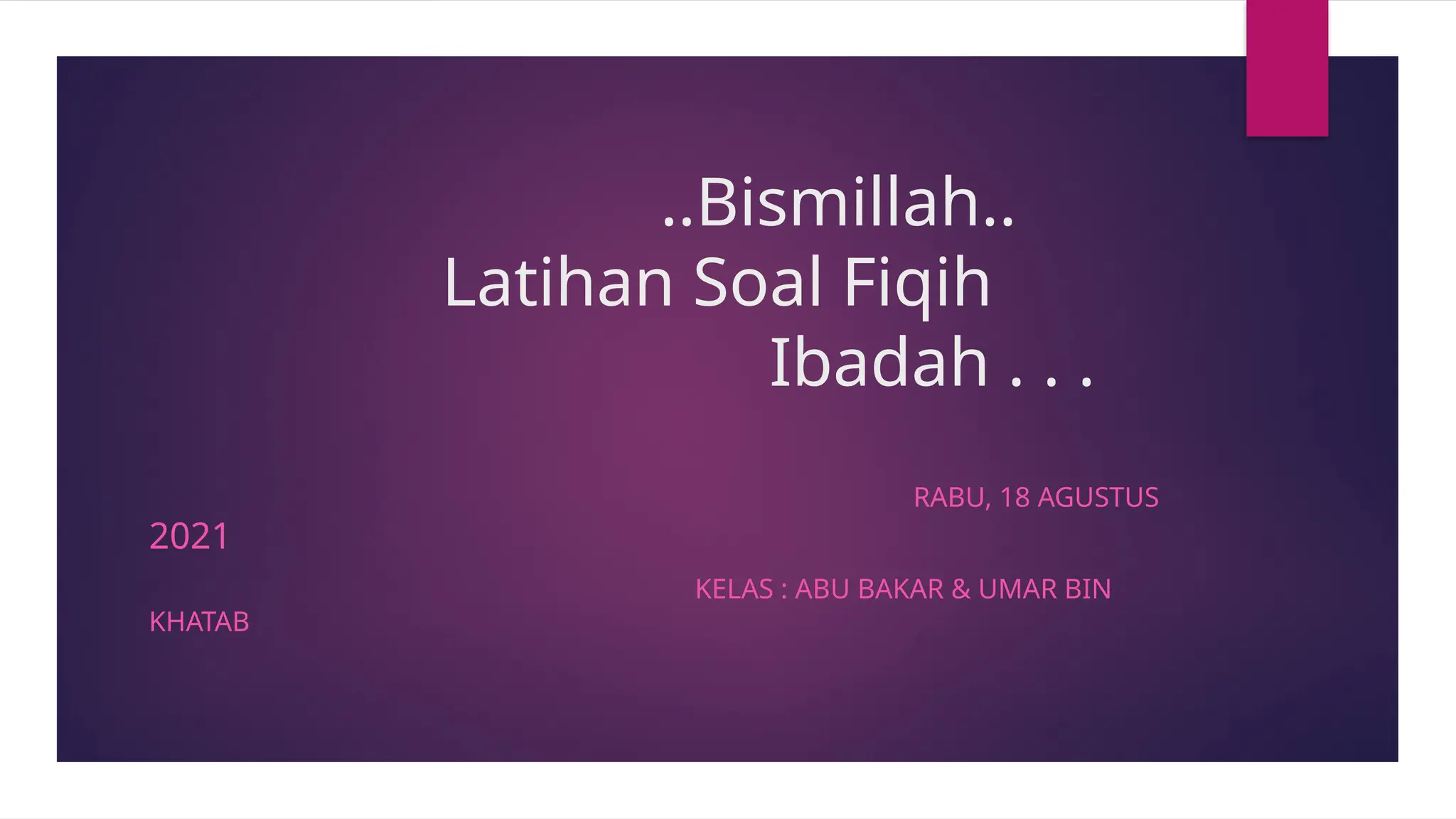 ..Bismillah..
Latihan Soal Fiqih
Ibadah . . .

RABU, 18 AGUSTUS
2021

KELAS : ABU BAKAR & UMAR BIN
KHATAB